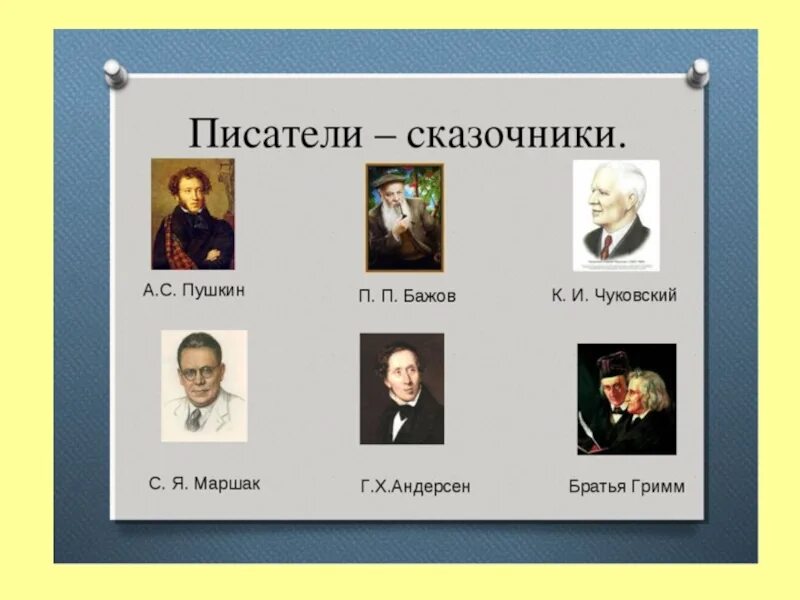 Писатели – сказочники.

А.С. Пушкин

П. П. Бажов

К. И. Чуковский

С. Я. Маршак

Г.Х.Андерсен

Братья Гримм